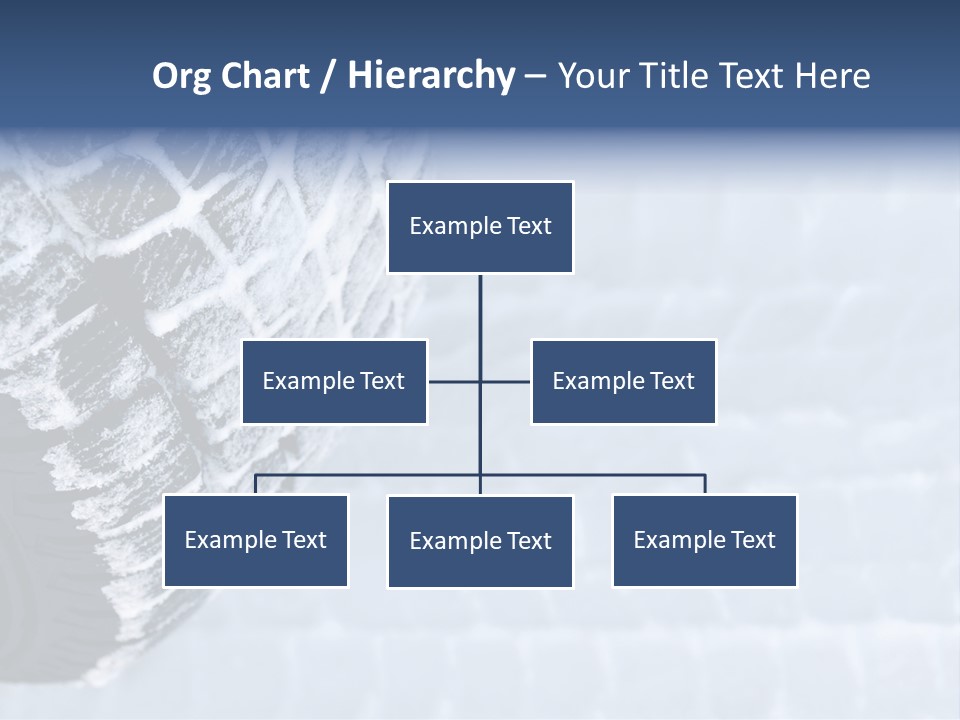 Org Chart / Hierarchy – Your Title Text Here

Example Text

Example Text

Example Text

Example Text

Example Text

Example Text